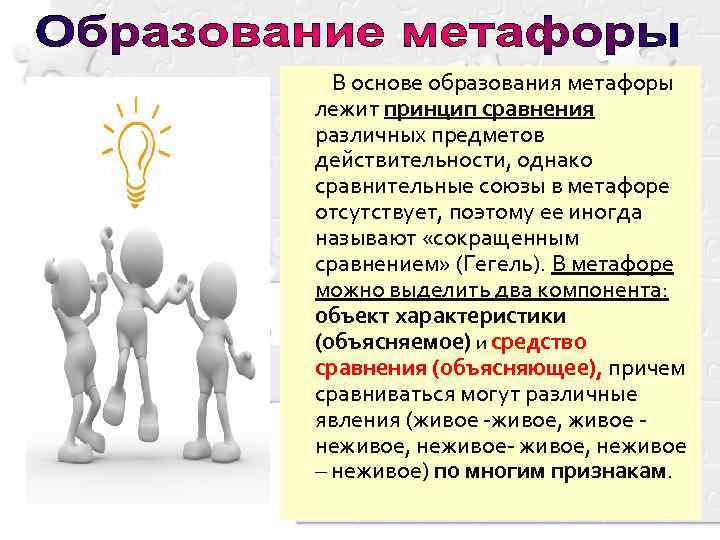 Образование метафоры

В основе образования метафоры лежит принцип сравнения различных предметов действительности, однако сравнительные союзы в метафоре отсутствует, поэтому ее иногда называют «сокращенным сравнением» (Гегель). В метафоре можно выделить два компонента: объект характеристики (объясняемое) и средство сравнения (объясняющее), причем сравниваться могут различные явления (живое -живое, живое - неживое, неживое- живое, неживое – неживое) по многим признакам.